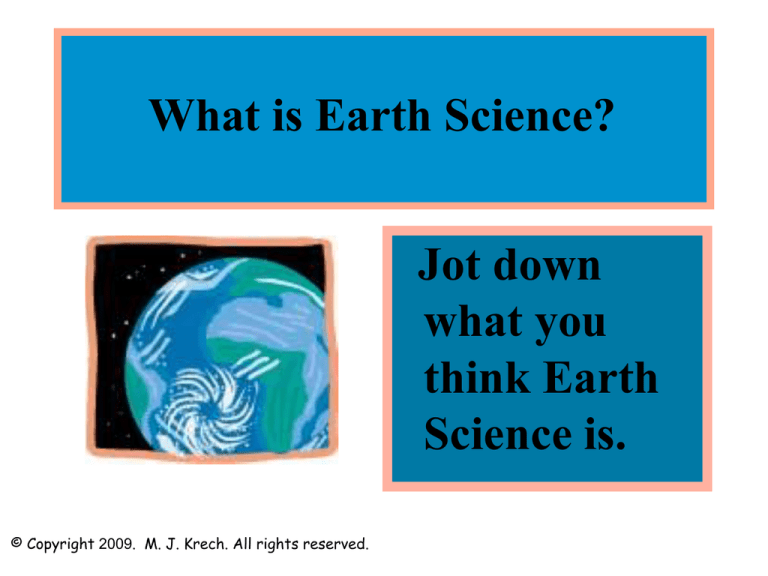 What is Earth Science?

Jot down what you think Earth Science is.

© Copyright 2009. M. J. Krech. All rights reserved.